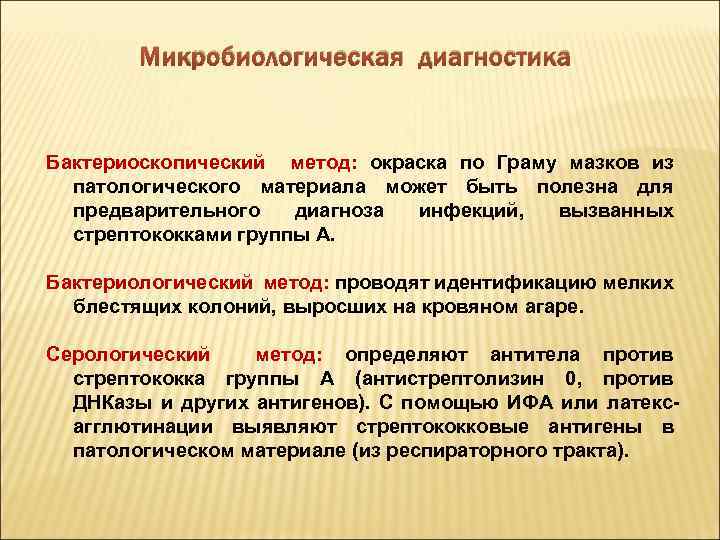 Микробиологическая диагностика

Бактериоскопический метод: окраска по Граму мазков из патологического материала может быть полезна для предварительного диагноза инфекций, вызванных стрептококками группы А.

Бактериологический метод: проводят идентификацию мелких блестящих колоний, выросших на кровяном агаре.

Серологический метод: определяют антитела против стрептококка группы А (антистрептолизин 0, против ДНКазы и других антигенов). С помощью ИФА или латекс-агглютинации выявляют стрептококковые антигены в патологическом материале (из респираторного тракта).